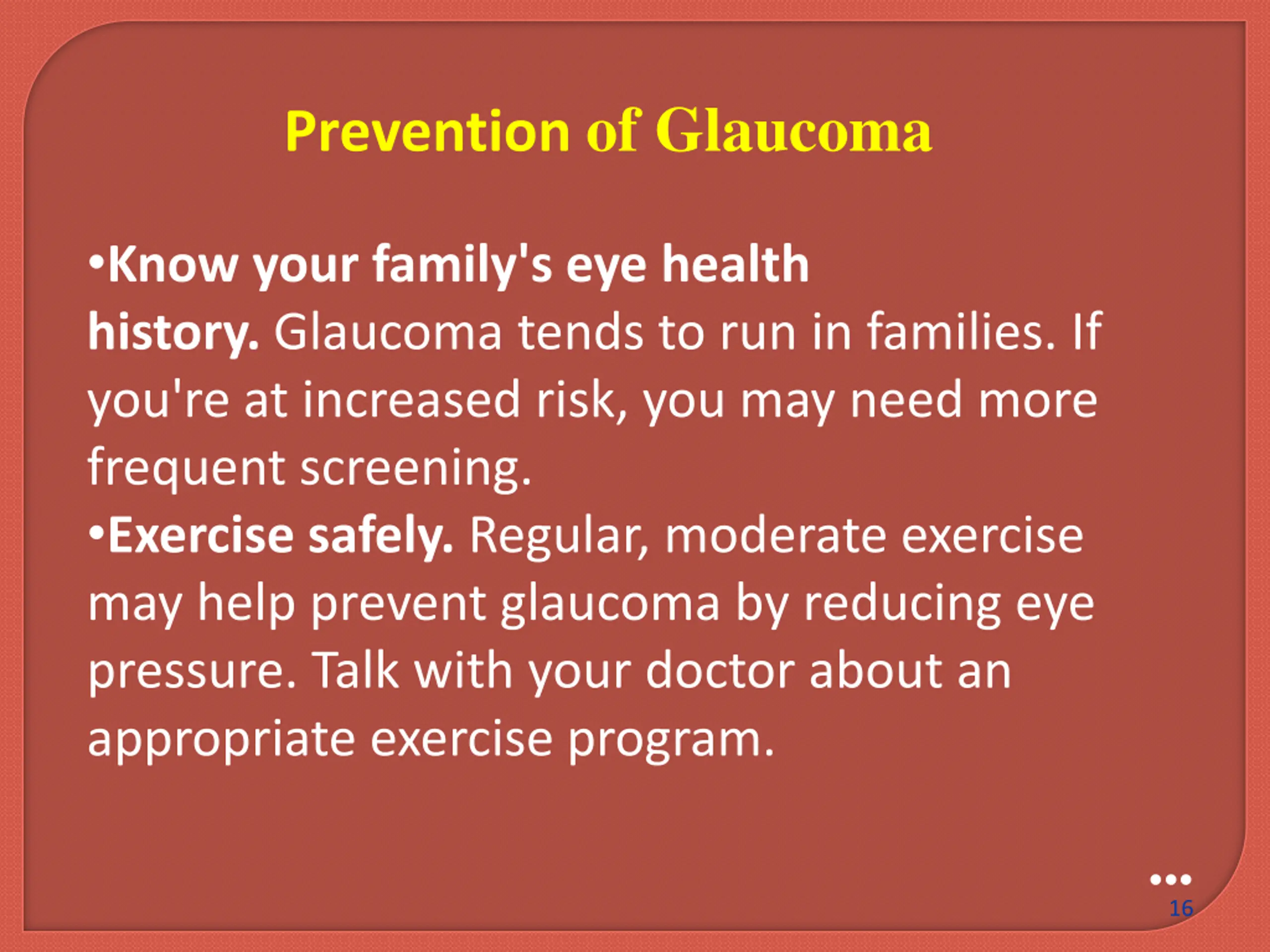 Prevention of Glaucoma

•Know your family's eye health history. Glaucoma tends to run in families. If you're at increased risk, you may need more frequent screening.
•Exercise safely. Regular, moderate exercise may help prevent glaucoma by reducing eye pressure. Talk with your doctor about an appropriate exercise program.

16